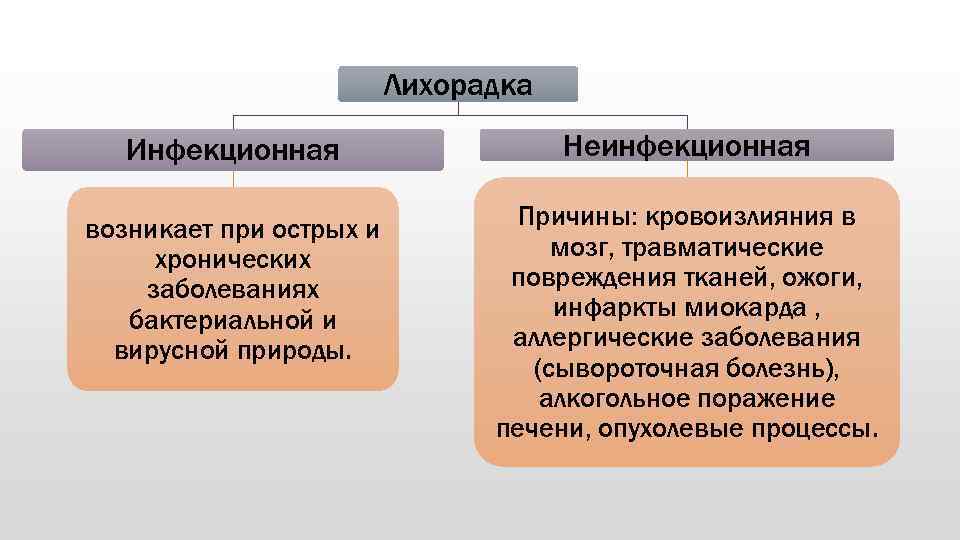 Лихорадка

Инфекционная

возникает при острых и хронических заболеваниях бактериальной и вирусной природы.

Неинфекционная

Причины: кровоизлияния в мозг, травматические повреждения тканей, ожоги, инфаркты миокарда , аллергические заболевания (сывороточная болезнь), алкогольное поражение печени, опухолевые процессы.